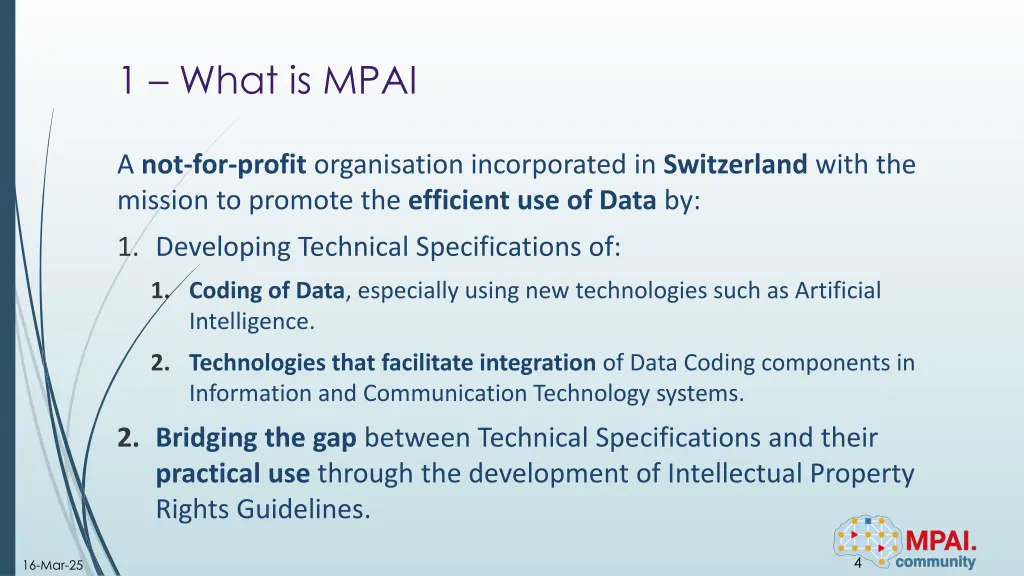 1 – What is MPAI

A not-for-profit organisation incorporated in Switzerland with the mission to promote the efficient use of Data by:

1. Developing Technical Specifications of:

1. Coding of Data, especially using new technologies such as Artificial Intelligence.

2. Technologies that facilitate integration of Data Coding components in Information and Communication Technology systems.

2. Bridging the gap between Technical Specifications and their practical use through the development of Intellectual Property Rights Guidelines.

16-Mar-25

4

MPAI.
community